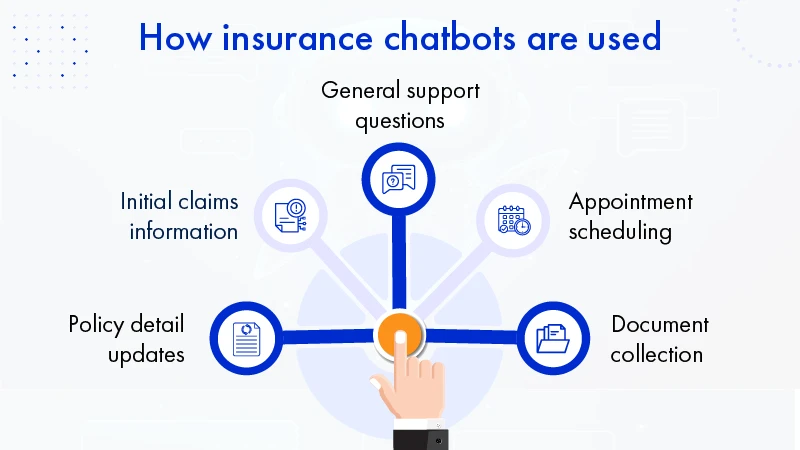 How insurance chatbots are used

General support questions

Initial claims information

Appointment scheduling

Policy detail updates

Document collection